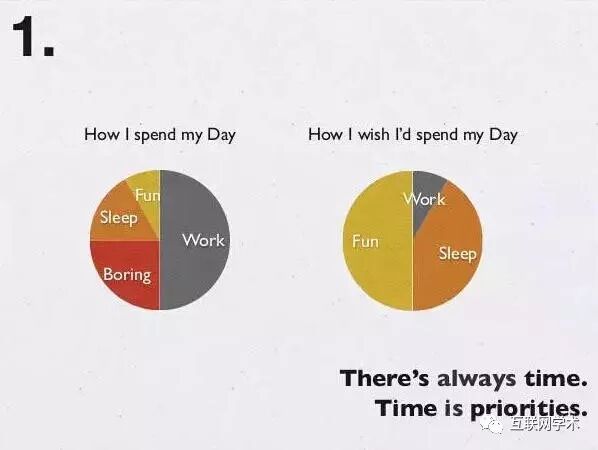 1.

How I spend my Day

Fun
Sleep
Work
Boring

How I wish I'd spend my Day

Work
Fun
Sleep

There's always time.
Time is priorities.

互联网学术